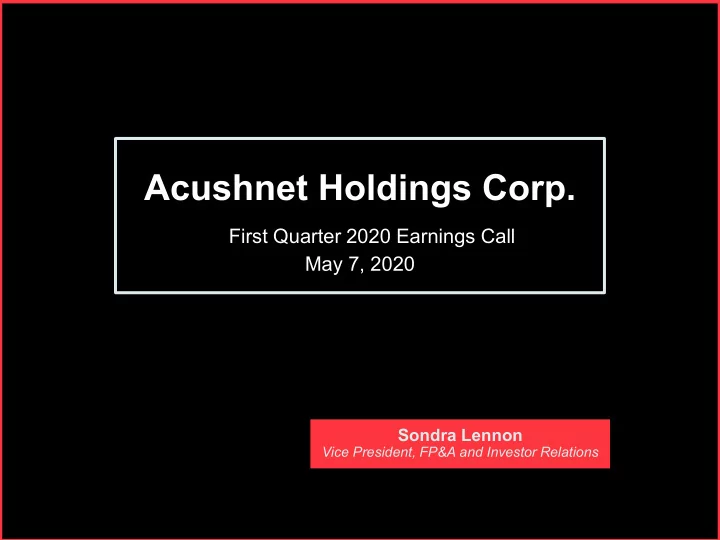 Acushnet Holdings Corp.

First Quarter 2020 Earnings Call
May 7, 2020

Sondra Lennon
Vice President, FP&A and Investor Relations